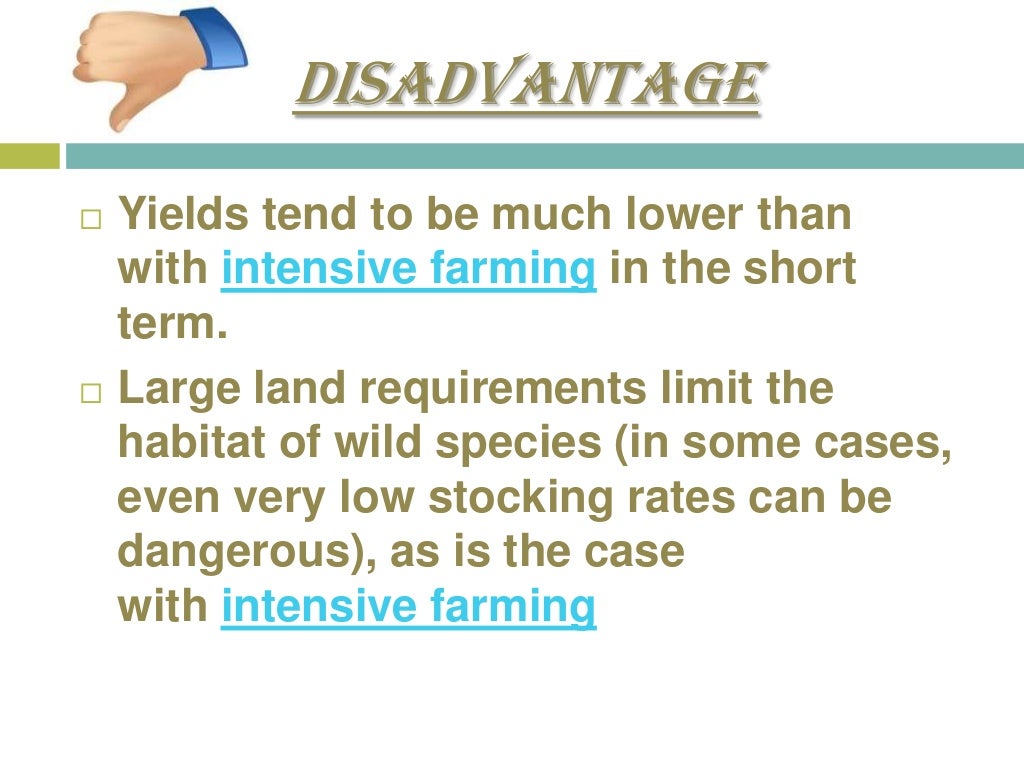 DISADVANTAGE

□ Yields tend to be much lower than with intensive farming in the short term.

□ Large land requirements limit the habitat of wild species (in some cases, even very low stocking rates can be dangerous), as is the case with intensive farming